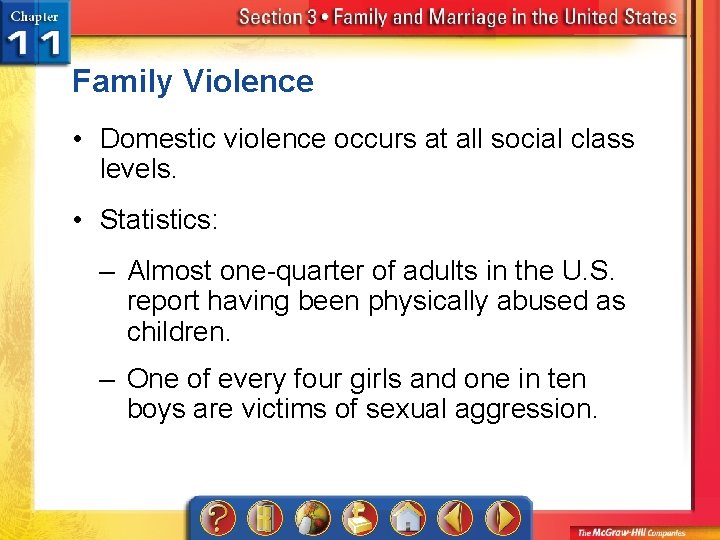 Chapter 11

Section 3 • Family and Marriage in the United States

Family Violence

• Domestic violence occurs at all social class levels.

• Statistics:

– Almost one-quarter of adults in the U.S. report having been physically abused as children.

– One of every four girls and one in ten boys are victims of sexual aggression.

?

The McGraw-Hill Companies